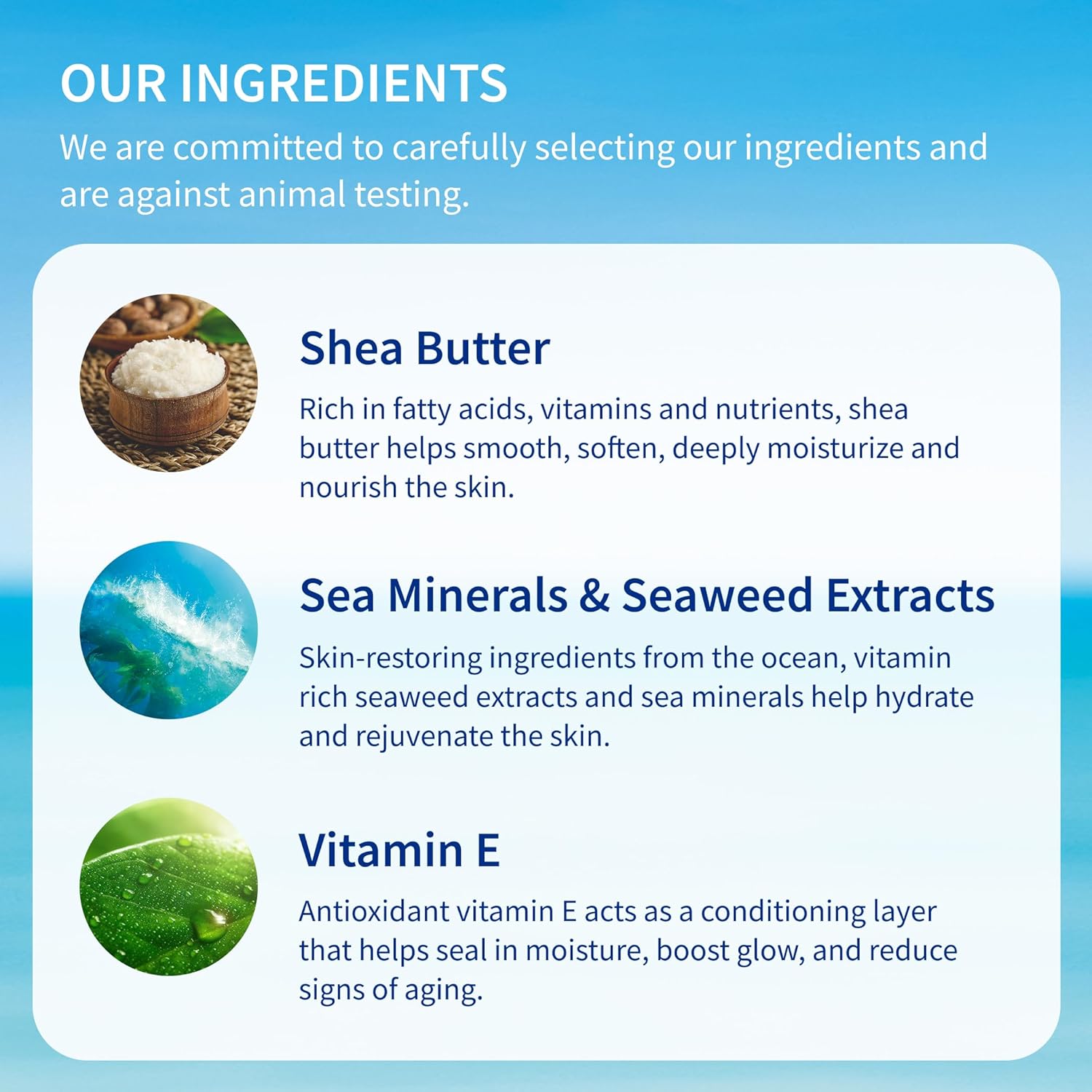 OUR INGREDIENTS

We are committed to carefully selecting our ingredients and are against animal testing.

Shea Butter

Rich in fatty acids, vitamins and nutrients, shea butter helps smooth, soften, deeply moisturize and nourish the skin.

Sea Minerals & Seaweed Extracts

Skin-restoring ingredients from the ocean, vitamin rich seaweed extracts and sea minerals help hydrate and rejuvenate the skin.

Vitamin E

Antioxidant vitamin E acts as a conditioning layer that helps seal in moisture, boost glow, and reduce signs of aging.